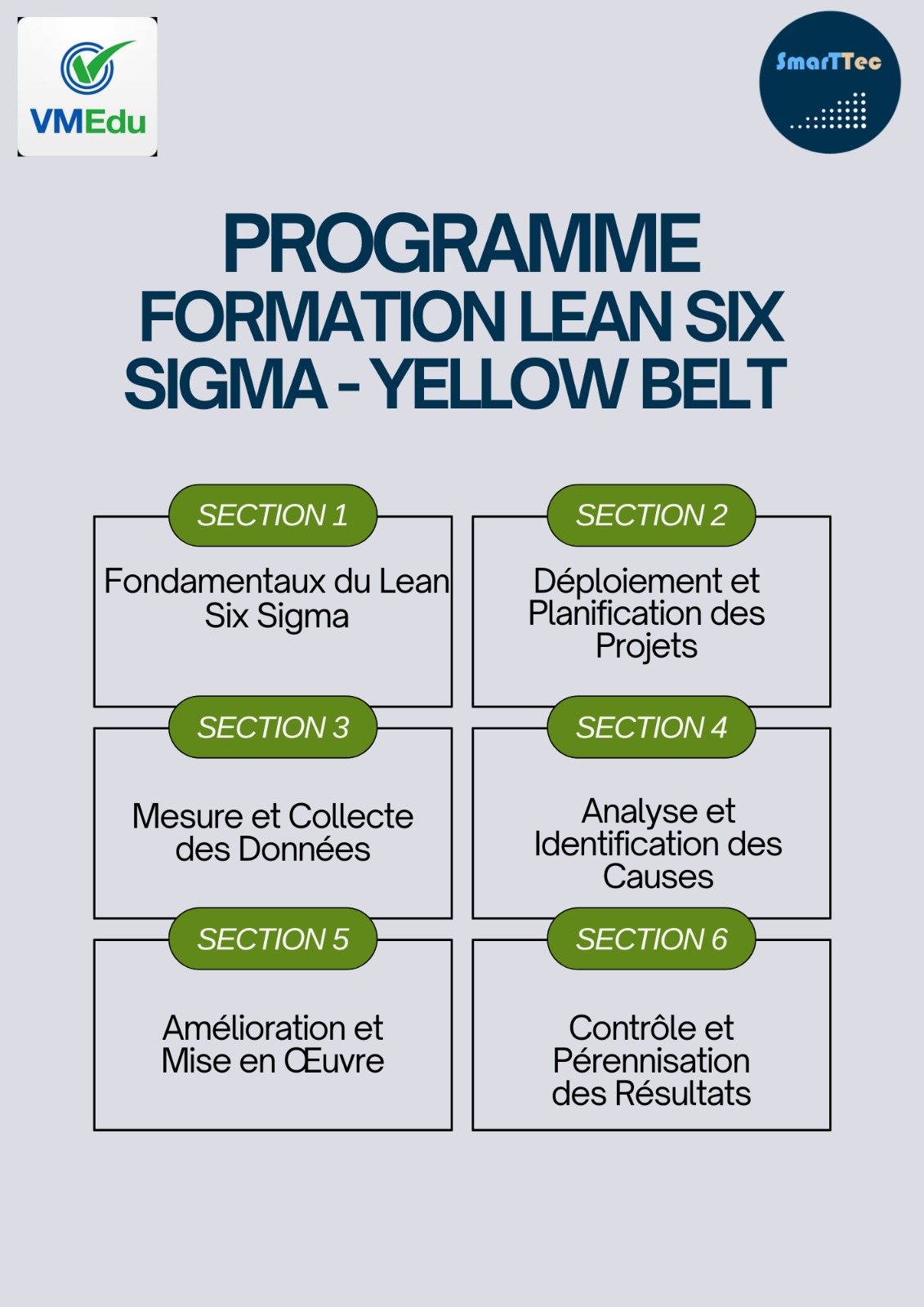 VMEdu

SmarTTec

PROGRAMME FORMATION LEAN SIX SIGMA - YELLOW BELT

SECTION 1
Fondamentaux du Lean Six Sigma

SECTION 2
Déploiement et Planification des Projets

SECTION 3
Mesure et Collecte des Données

SECTION 4
Analyse et Identification des Causes

SECTION 5
Amélioration et Mise en Œuvre

SECTION 6
Contrôle et Pérennisation des Résultats